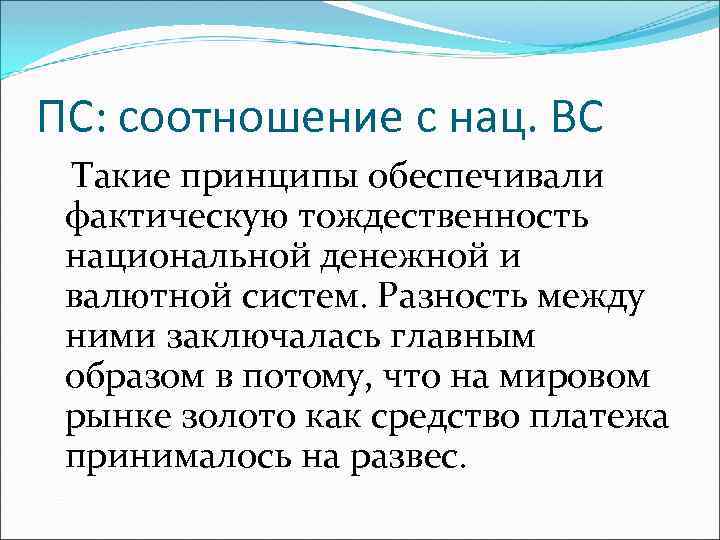 ПС: соотношение с нац. ВС

Такие принципы обеспечивали фактическую тождественность национальной денежной и валютной систем. Разность между ними заключалась главным образом в потому, что на мировом рынке золото как средство платежа принималось на развес.